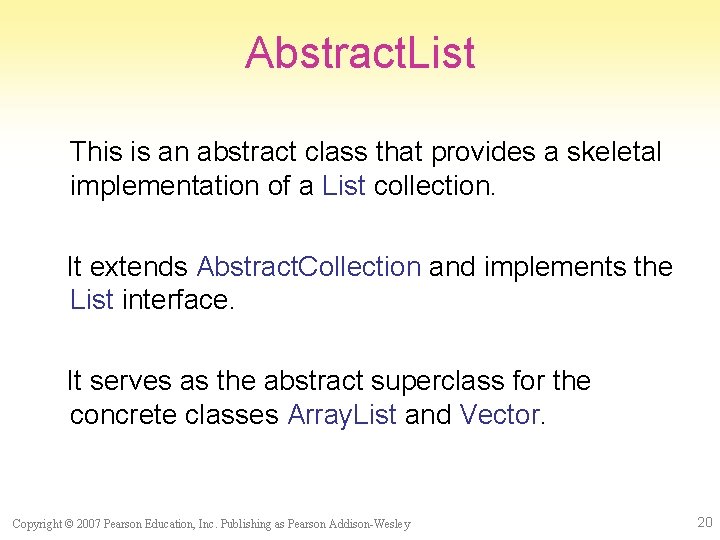 AbstractList

This is an abstract class that provides a skeletal implementation of a List collection.

It extends AbstractCollection and implements the List interface.

It serves as the abstract superclass for the concrete classes ArrayList and Vector.

Copyright © 2007 Pearson Education, Inc. Publishing as Pearson Addison-Wesley

20